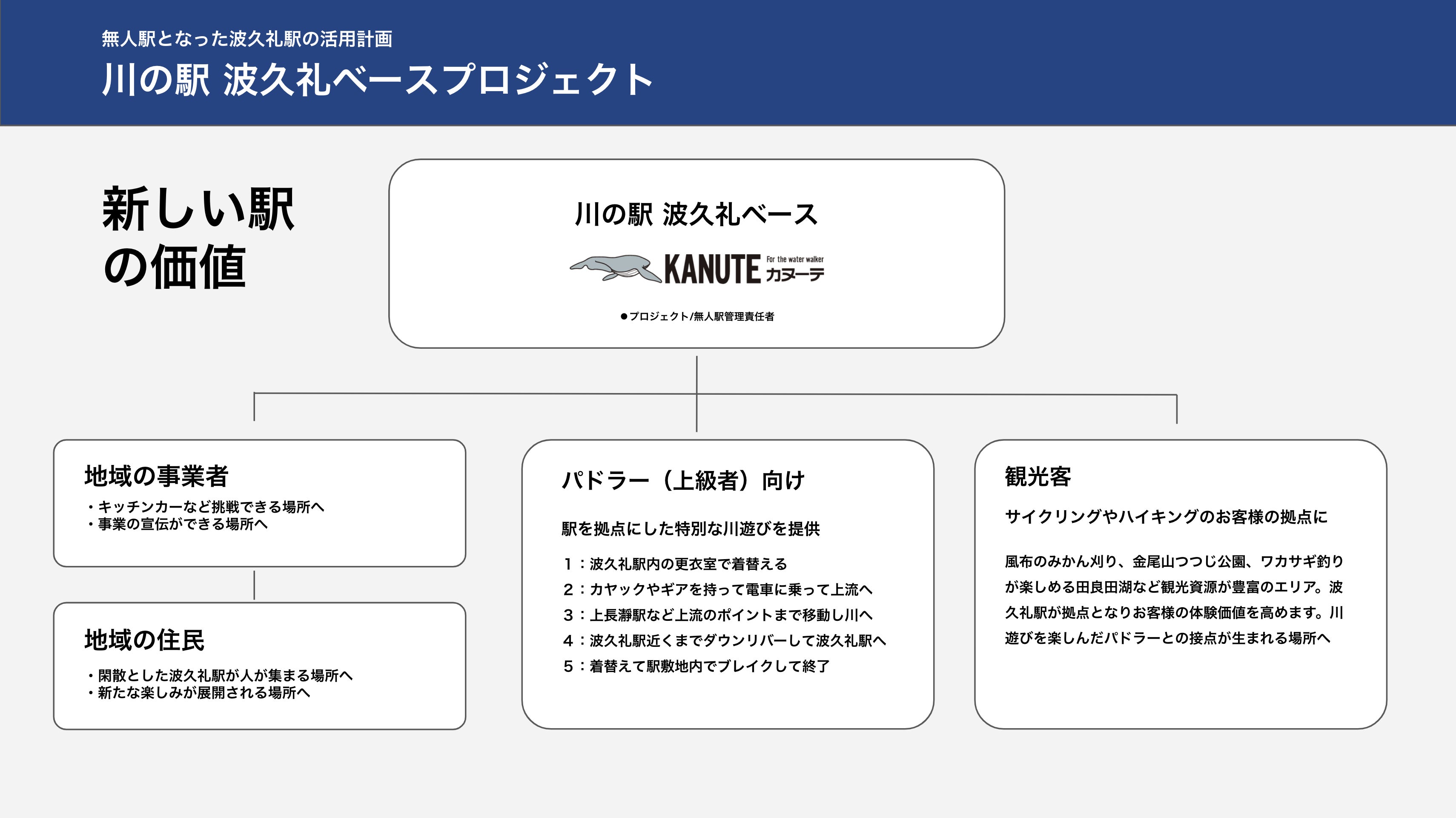 無人駅となった波久礼駅の活用計画

川の駅 波久礼ベースプロジェクト

新しい駅の価値

川の駅 波久礼ベース

KANUTE For the water walker カヌーテ

●プロジェクト/無人駅管理責任者

地域の事業者

・キッチンカーなど挑戦できる場所へ
・事業の宣伝ができる場所へ

地域の住民

・閑散とした波久礼駅が人が集まる場所へ
・新たな楽しみが展開される場所へ

パドラー（上級者）向け

駅を拠点にした特別な川遊びを提供

1：波久礼駅内の更衣室で着替える
2：カヤックやギアを持って電車に乗って上流へ
3：上長瀞駅など上流のポイントまで移動し川へ
4：波久礼駅近くまでダウンリバーして波久礼駅へ
5：着替えて駅敷地内でブレイクして終了

観光客

サイクリングやハイキングのお客様の拠点に

風布のみかん刈り、金尾山つつじ公園、ワカサギ釣りが楽しめる田良田湖など観光資源が豊富のエリア。波久礼駅が拠点となりお客様の体験価値を高めます。川遊びを楽しんだパドラーとの接点が生まれる場所へ